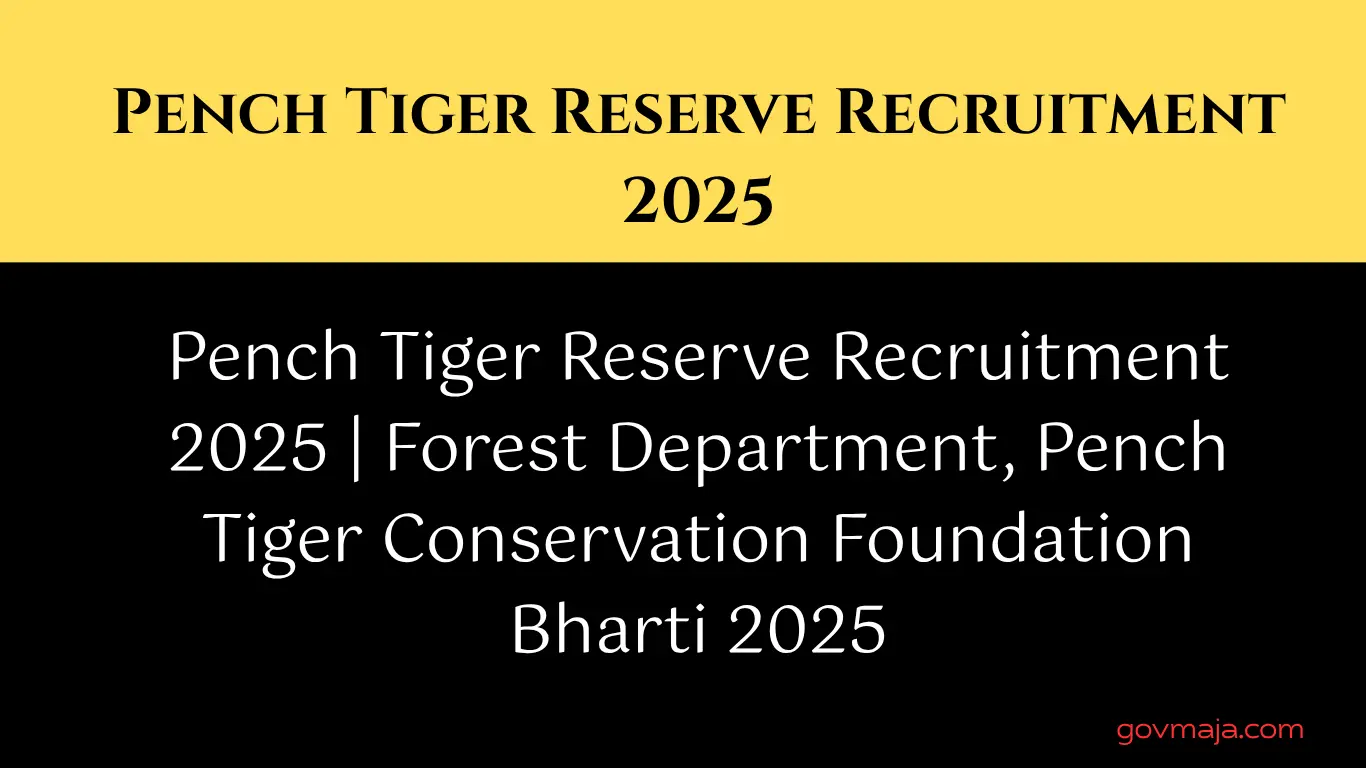 Pench Tiger Reserve Recruitment 2025

Pench Tiger Reserve Recruitment 2025 | Forest Department, Pench Tiger Conservation Foundation Bharti 2025

govmaja.com